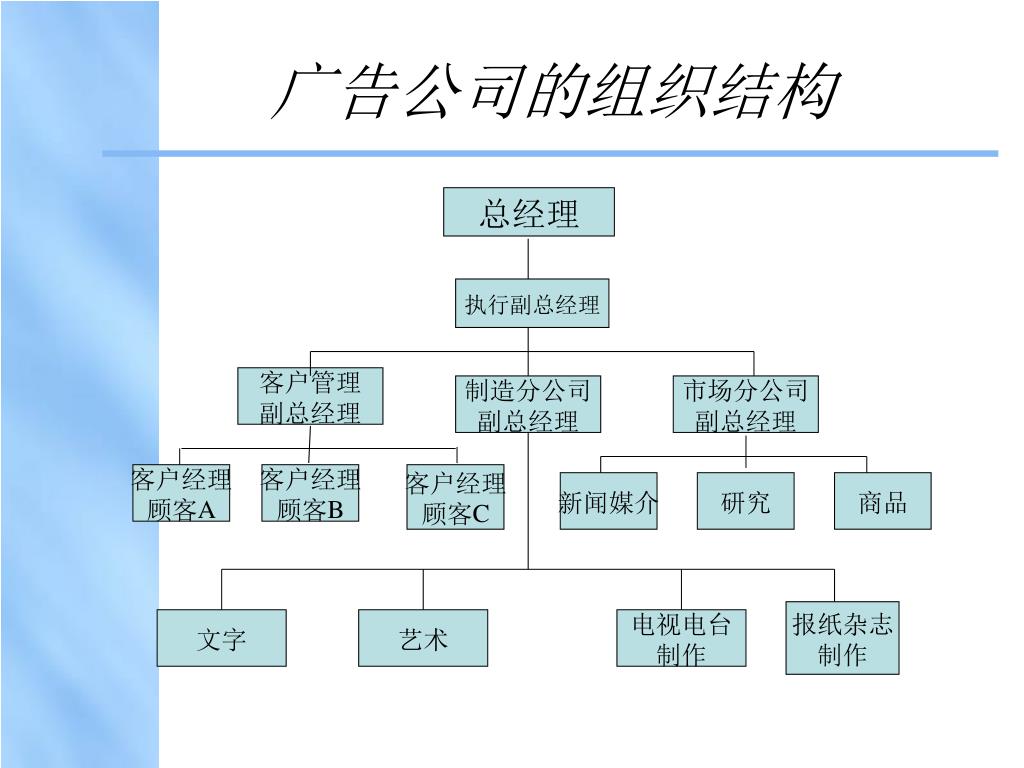 广告公司的组织结构

总经理

执行副总经理

客户管理副总经理

制造分公司副总经理

市场分公司副总经理

客户经理顾客A

客户经理顾客B

客户经理顾客C

新闻媒介

研究

商品

文字

艺术

电视电台制作

报纸杂志制作